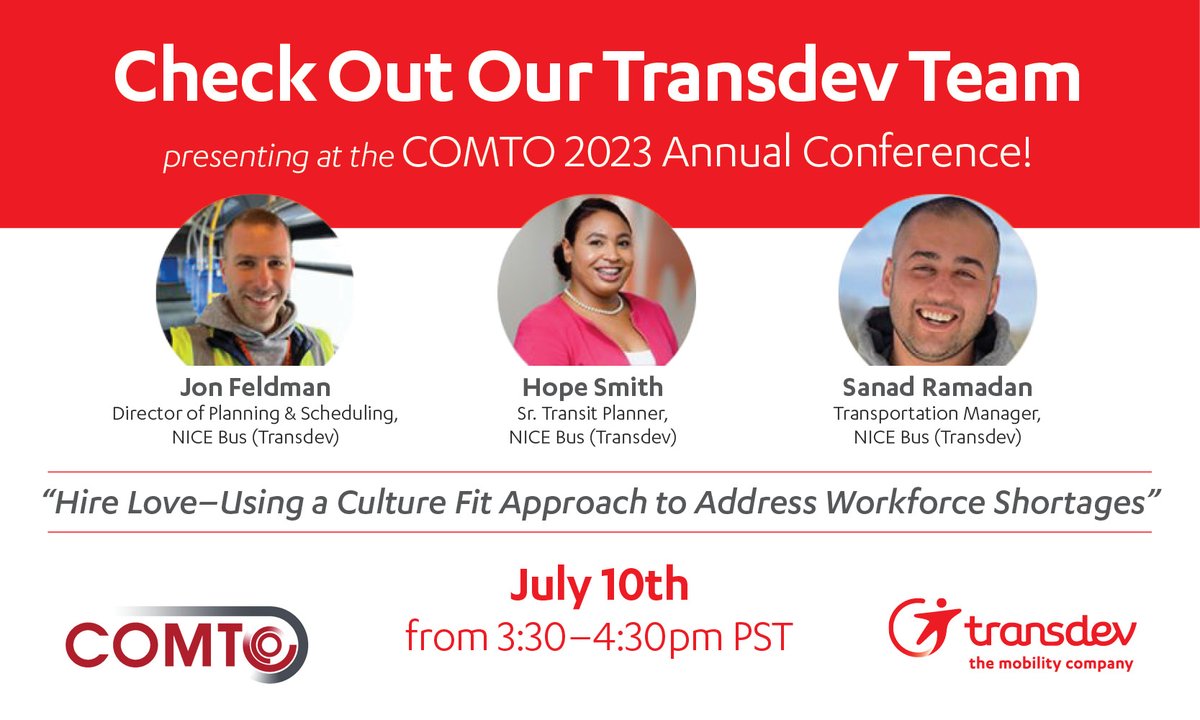 Check Out Our Transdev Team

presenting at the COMTO 2023 Annual Conference!

Jon Feldman
Director of Planning & Scheduling, NICE Bus (Transdev)

Hope Smith
Sr. Transit Planner, NICE Bus (Transdev)

Sanad Ramadan
Transportation Manager, NICE Bus (Transdev)

"Hire Love–Using a Culture Fit Approach to Address Workforce Shortages"

COMTO

July 10th
from 3:30–4:30pm PST

transdev
the mobility company